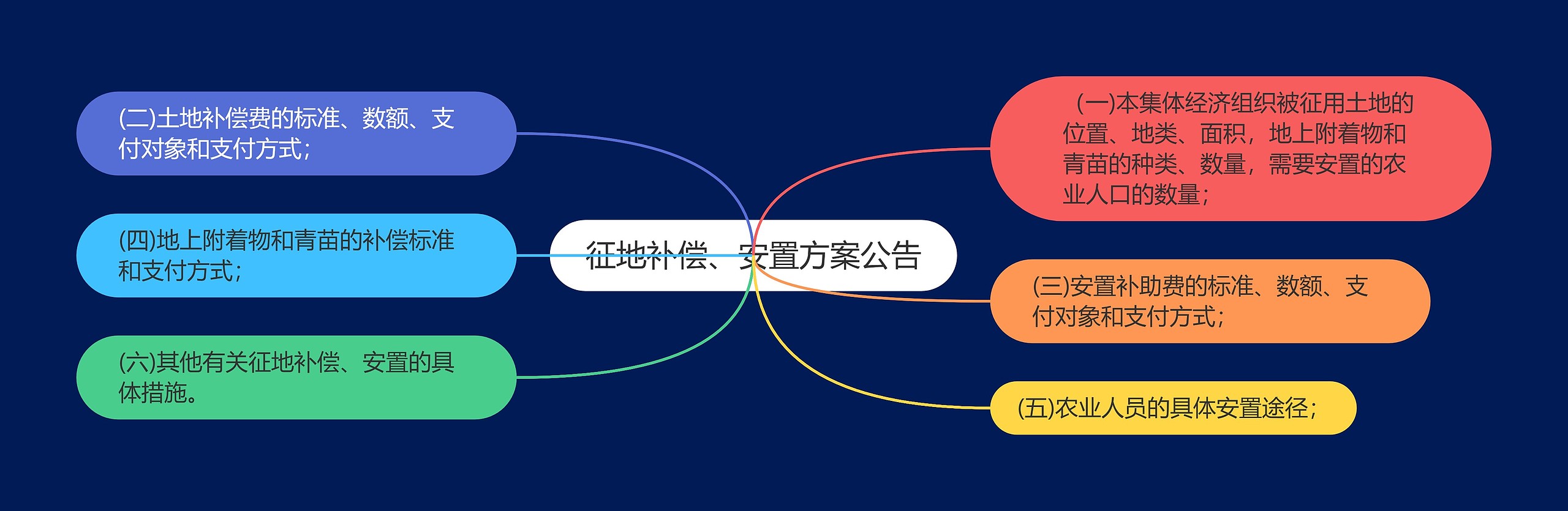 征地补偿、安置方案公告

(一)本集体经济组织被征用土地的位置、地类、面积，地上附着物和青苗的种类、数量，需要安置的农业人口的数量；

(二)土地补偿费的标准、数额、支付对象和支付方式；

(三)安置补助费的标准、数额、支付对象和支付方式；

(四)地上附着物和青苗的补偿标准和支付方式；

(五)农业人员的具体安置途径；

(六)其他有关征地补偿、安置的具体措施。